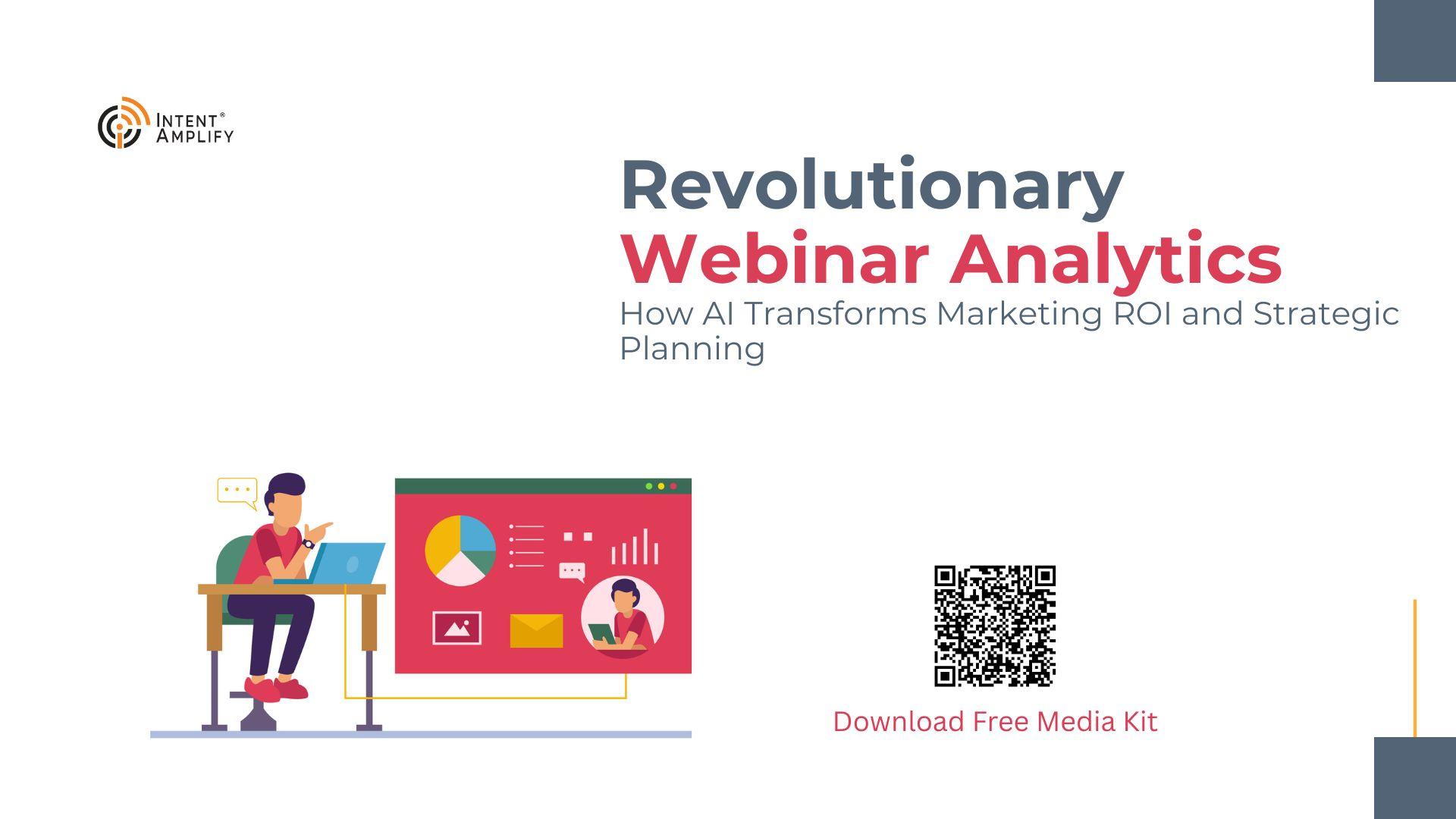 INTENT® AMPLIFY

Revolutionary
Webinar Analytics
How AI Transforms Marketing ROI and Strategic Planning

Download Free Media Kit